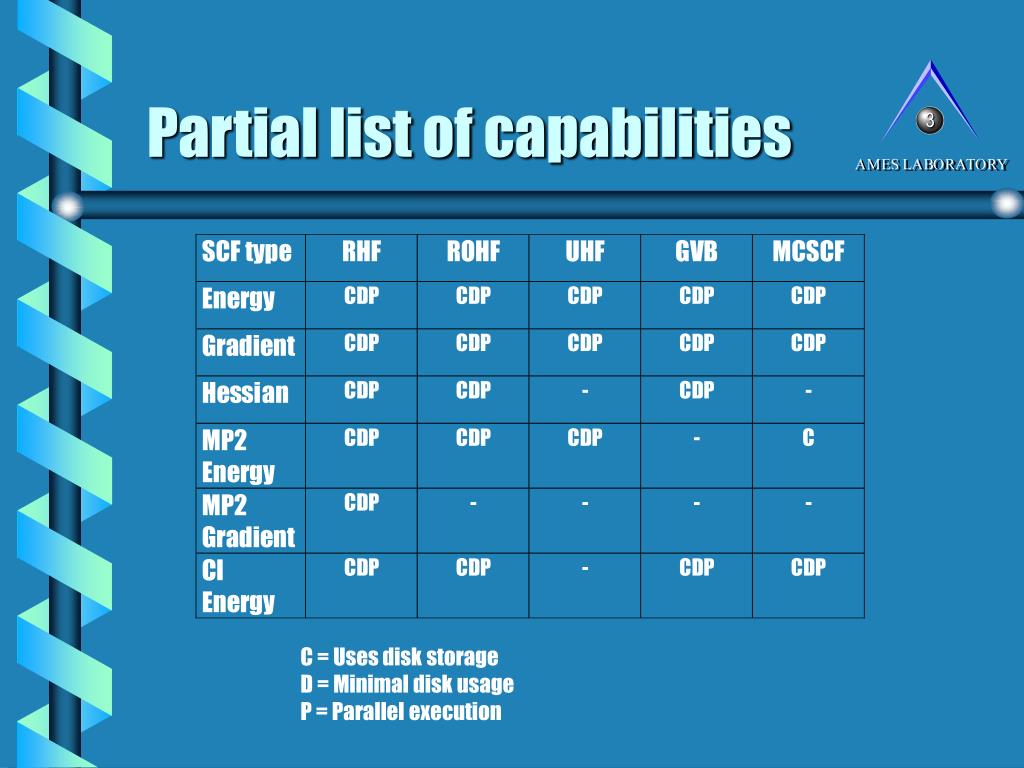 Partial list of capabilities

3

AMES LABORATORY

| SCF type | RHF | ROHF | UHF | GVB | MCSCF |
|---|---|---|---|---|---|
| Energy | CDP | CDP | CDP | CDP | CDP |
| Gradient | CDP | CDP | CDP | CDP | CDP |
| Hessian | CDP | CDP | - | CDP | - |
| MP2 Energy | CDP | CDP | CDP | - | C |
| MP2 Gradient | CDP | - | - | - | - |
| CI Energy | CDP | CDP | - | CDP | CDP |

C = Uses disk storage
D = Minimal disk usage
P = Parallel execution